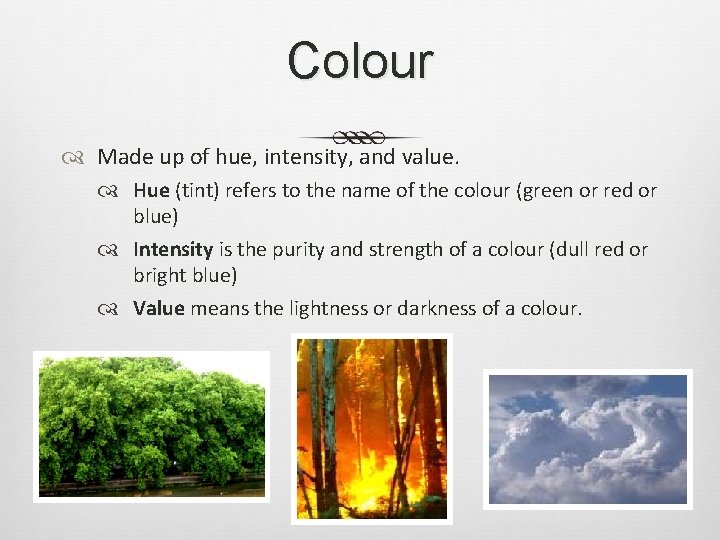 Colour

Made up of hue, intensity, and value.

Hue (tint) refers to the name of the colour (green or red or blue)

Intensity is the purity and strength of a colour (dull red or bright blue)

Value means the lightness or darkness of a colour.